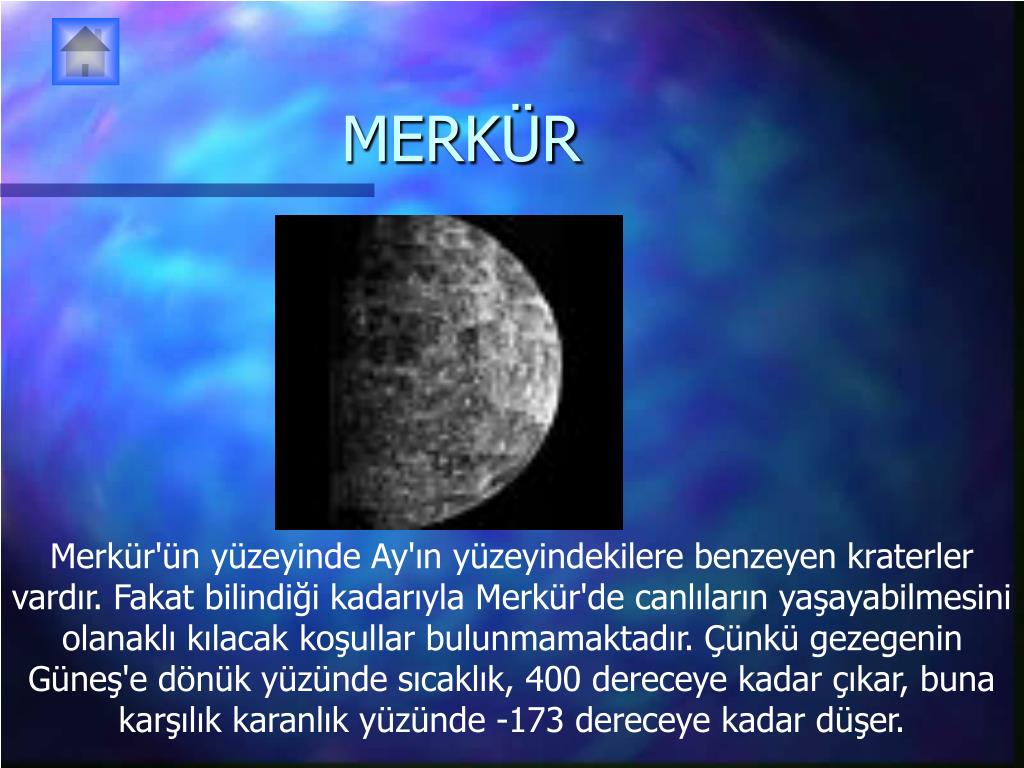 MERKÜR

Merkür'ün yüzeyinde Ay'ın yüzeyindekilere benzeyen kraterler vardır. Fakat bilindiği kadarıyla Merkür'de canlıların yaşayabilmesini olanaklı kılacak koşullar bulunmamaktadır. Çünkü gezegenin Güneş'e dönük yüzünde sıcaklık, 400 dereceye kadar çıkar, buna karşılık karanlık yüzünde -173 dereceye kadar düşer.